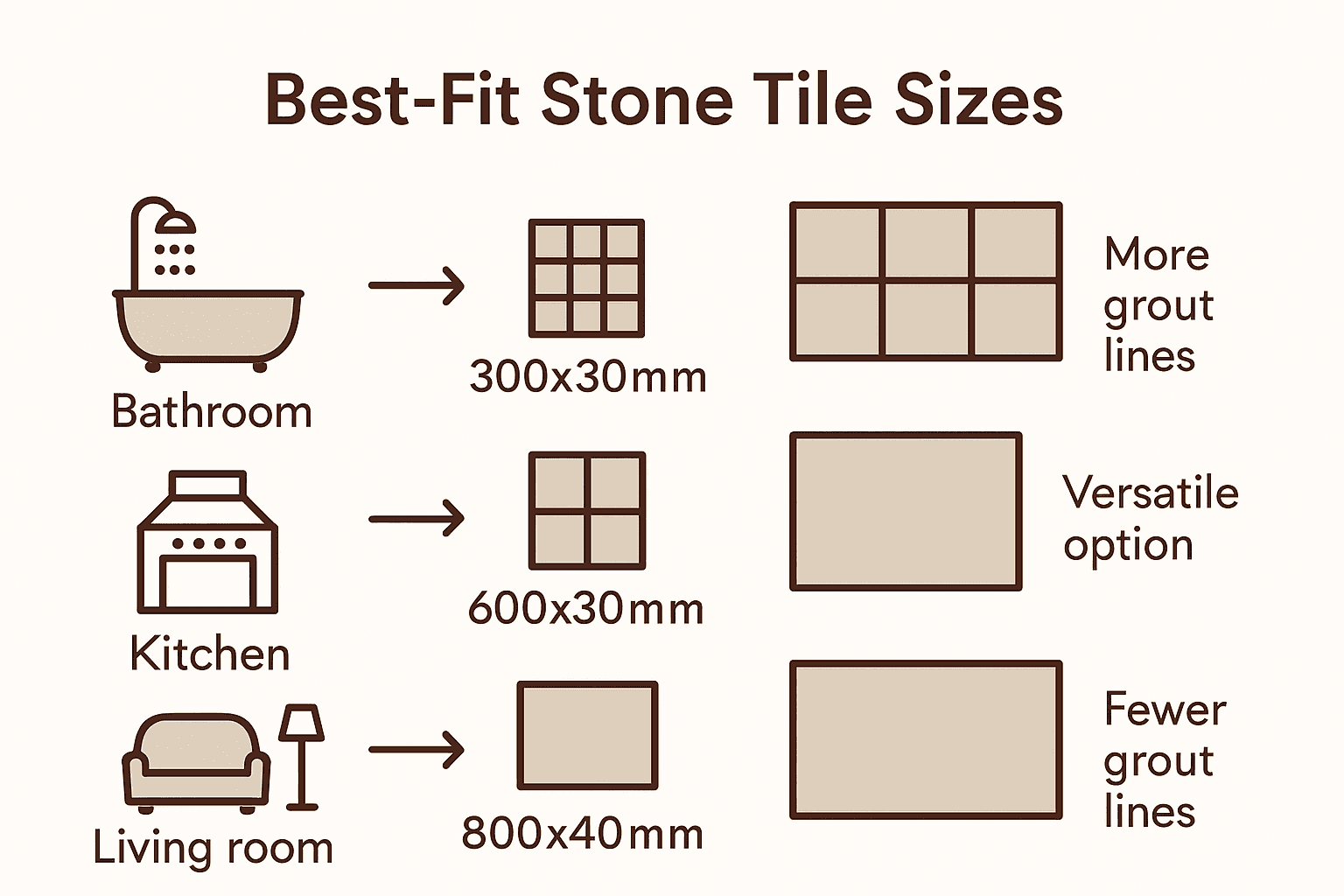 Best-Fit Stone Tile Sizes

Bathroom

300x30mm

More grout lines

Kitchen

600x30mm

Versatile option

Living room

800x40mm

Fewer grout lines